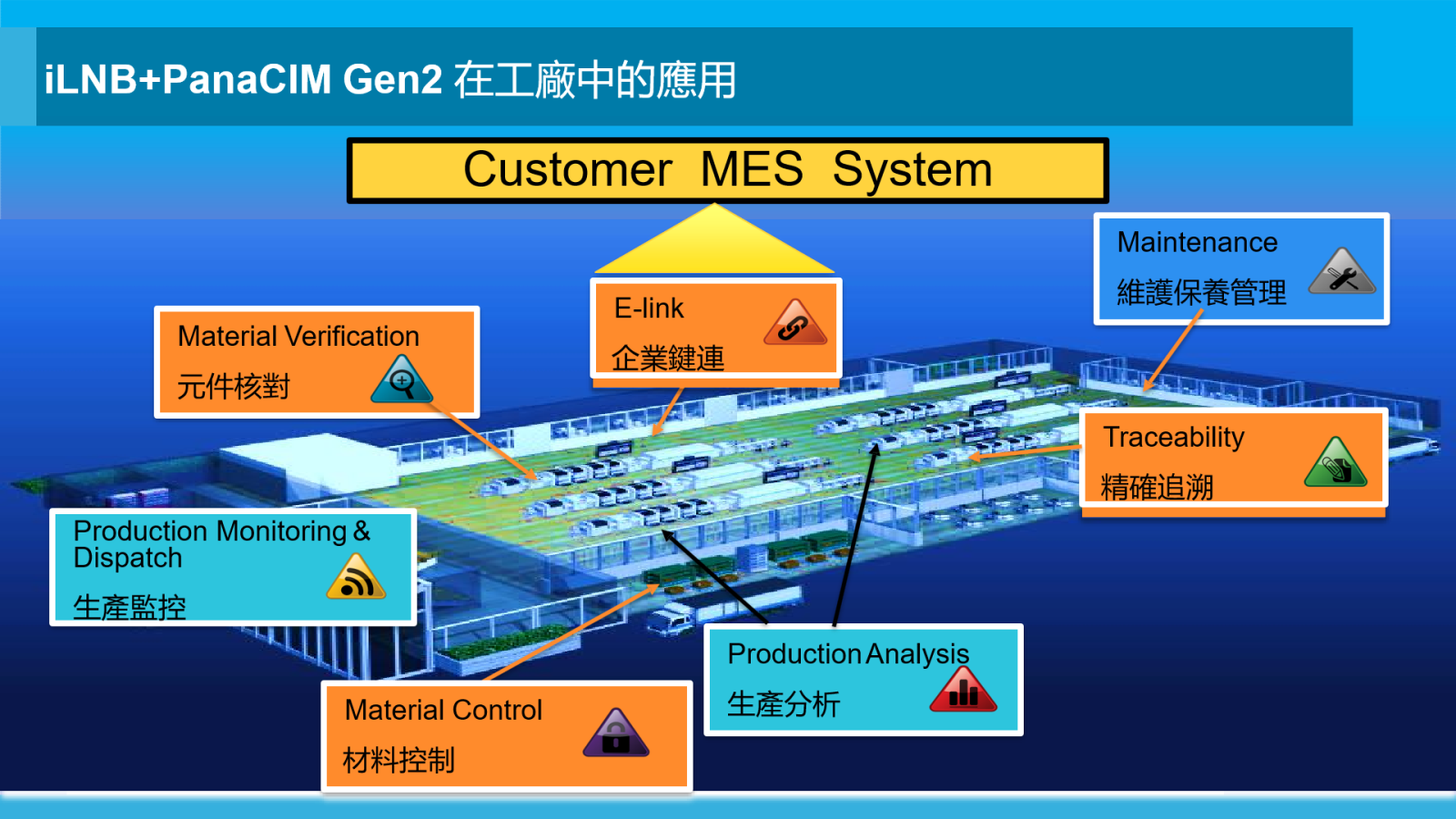 iLNB+PanaCIM Gen2 在工廠中的應用

Customer MES System

Maintenance
維護保養管理

E-link
企業鏈連

Material Verification
元件核對

Traceability
精確追溯

Production Monitoring & Dispatch
生產監控

Production Analysis
生產分析

Material Control
材料控制